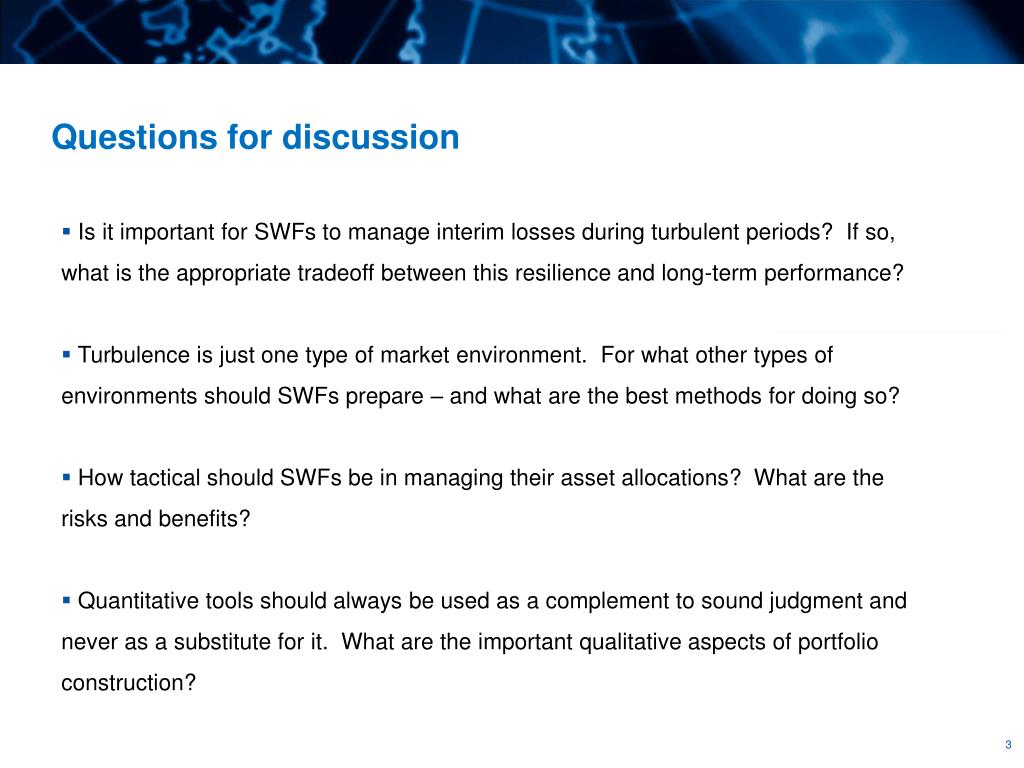 Questions for discussion

▪ Is it important for SWFs to manage interim losses during turbulent periods? If so, what is the appropriate tradeoff between this resilience and long-term performance?

▪ Turbulence is just one type of market environment. For what other types of environments should SWFs prepare – and what are the best methods for doing so?

▪ How tactical should SWFs be in managing their asset allocations? What are the risks and benefits?

▪ Quantitative tools should always be used as a complement to sound judgment and never as a substitute for it. What are the important qualitative aspects of portfolio construction?

3